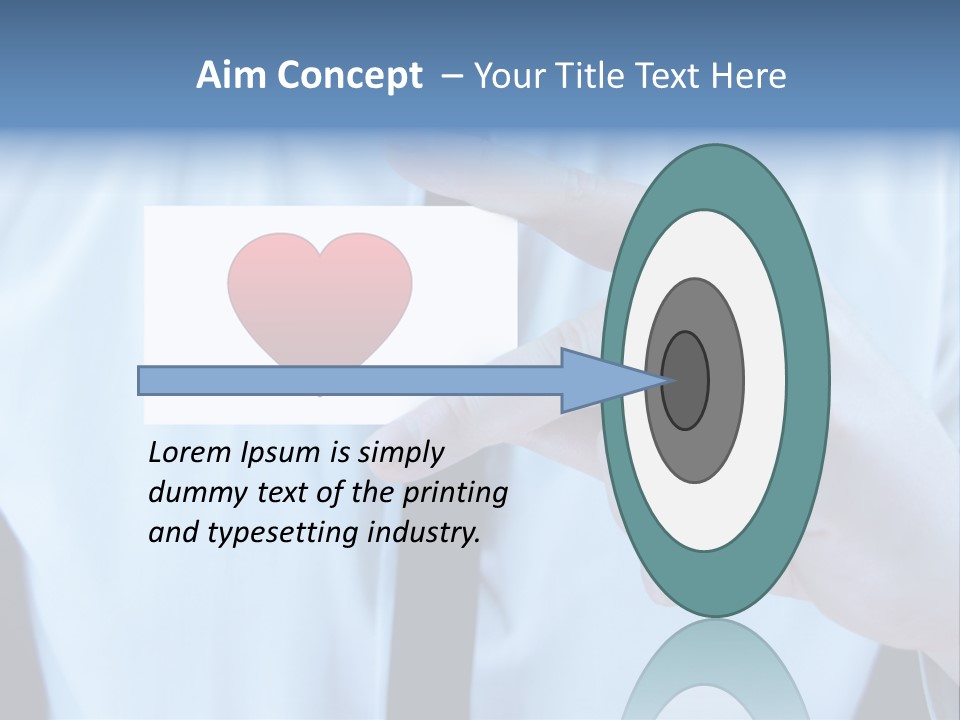 Aim Concept – Your Title Text Here

Lorem Ipsum is simply dummy text of the printing and typesetting industry.